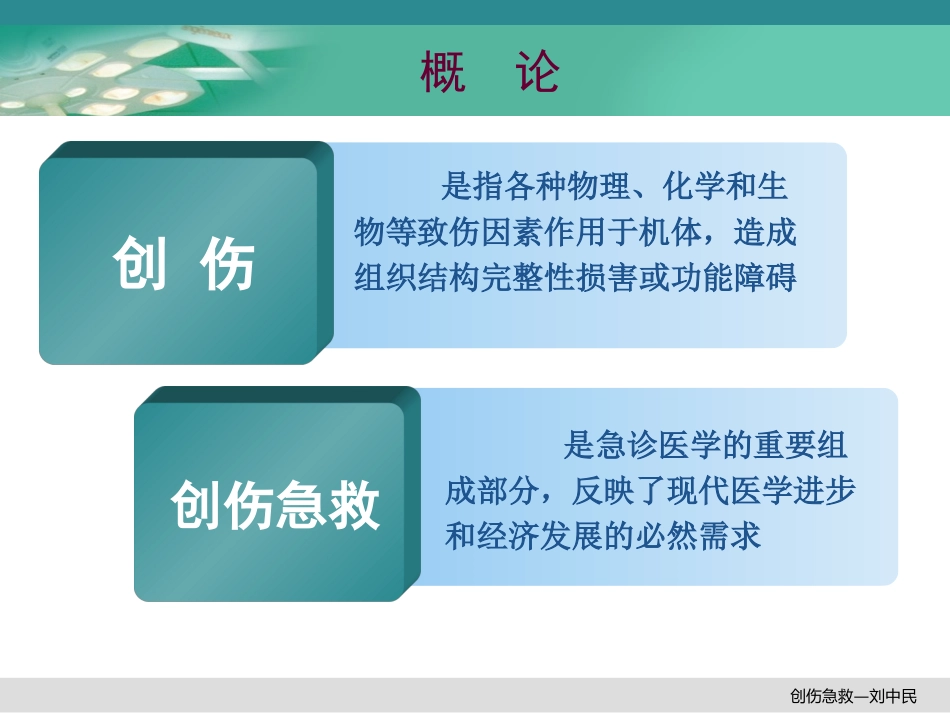 概　论

创 伤

是指各种物理、化学和生物等致伤因素作用于机体，造成组织结构完整性损害或功能障碍

创伤急救

是急诊医学的重要组成部分，反映了现代医学进步和经济发展的必然需求

创伤急救—刘中民